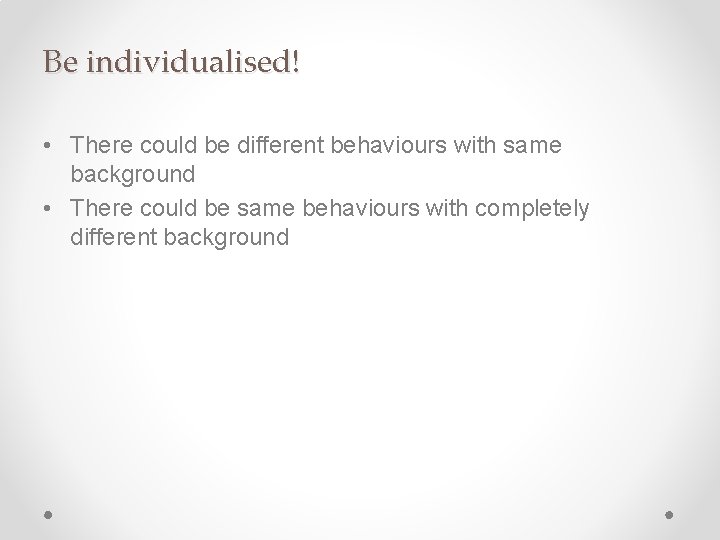 Be individualised!

• There could be different behaviours with same background
• There could be same behaviours with completely different background